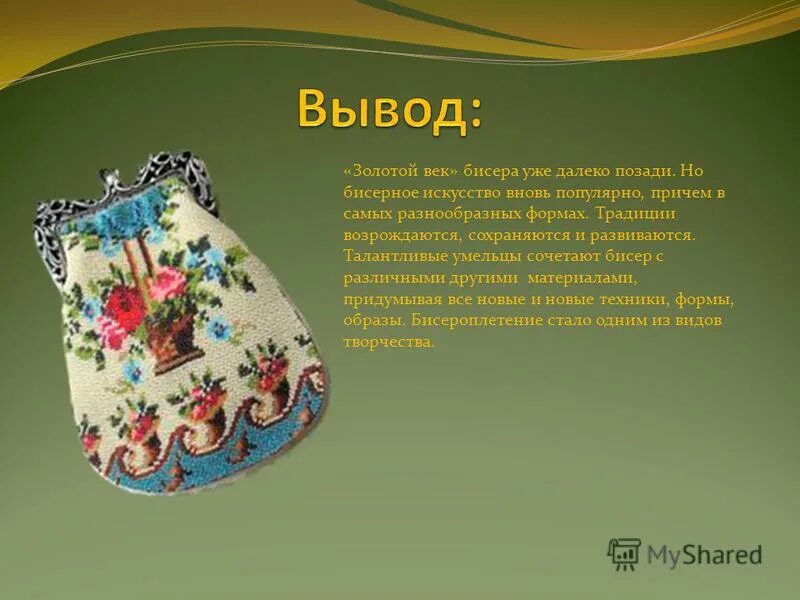 Вывод:

«Золотой век» бисера уже далеко позади. Но бисерное искусство вновь популярно, причем в самых разнообразных формах. Традиции возрождаются, сохраняются и развиваются. Талантливые умельцы сочетают бисер с различными другими материалами, придумывая все новые и новые техники, формы, образы. Бисероплетение стало одним из видов творчества.

MyShared